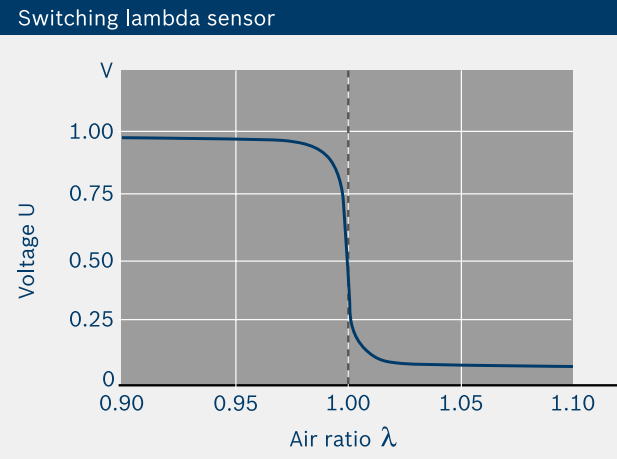 Switching lambda sensor

V
1.00
0.75
0.50
0.25
0

Voltage U

0.90 0.95 1.00 1.05 1.10

Air ratio $\lambda$